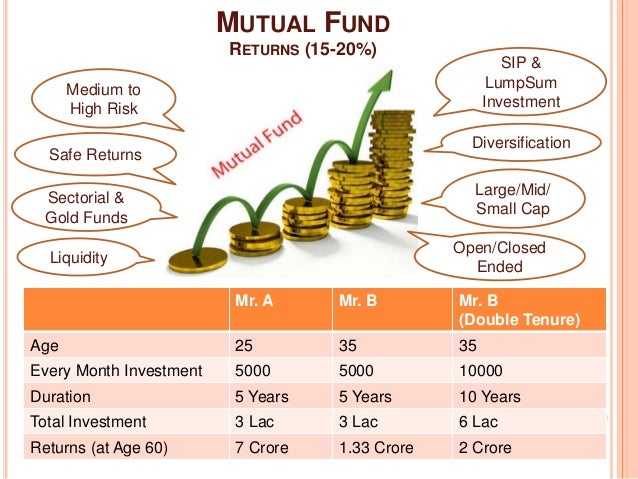 MUTUAL FUND
RETURNS (15-20%)

Medium to High Risk

Safe Returns

Sectorial & Gold Funds

Liquidity

Mutual Fund

SIP & LumpSum Investment

Diversification

Large/Mid/ Small Cap

Open/Closed Ended

| | Mr. A | Mr. B | Mr. B (Double Tenure) |
|---|---|---|---|
| Age | 25 | 35 | 35 |
| Every Month Investment | 5000 | 5000 | 10000 |
| Duration | 5 Years | 5 Years | 10 Years |
| Total Investment | 3 Lac | 3 Lac | 6 Lac |
| Returns (at Age 60) | 7 Crore | 1.33 Crore | 2 Crore |